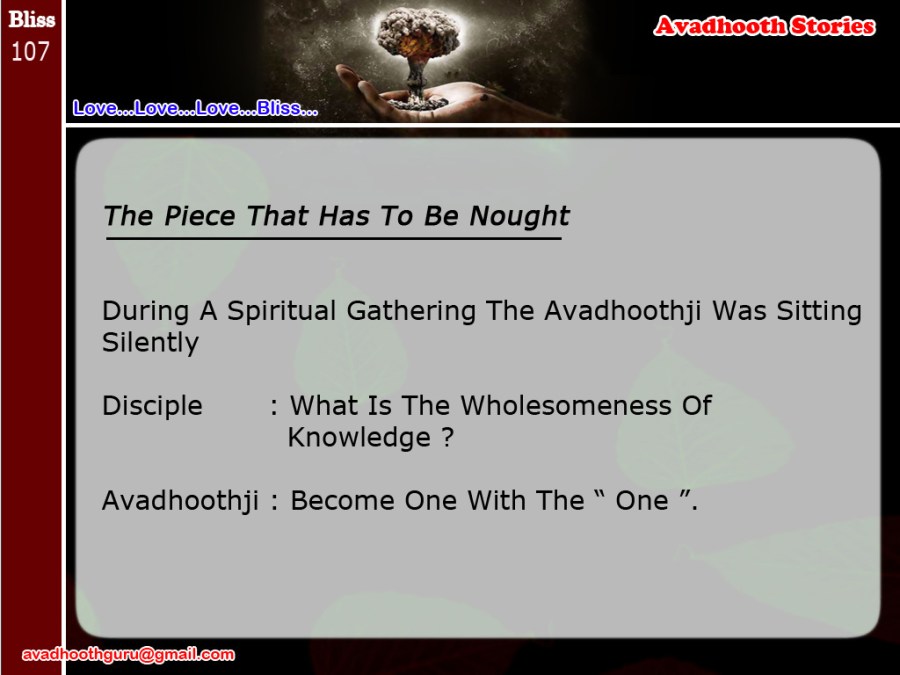 Bliss
107

Avadhooth Stories

Love...Love...Love...Bliss...

The Piece That Has To Be Nought

During A Spiritual Gathering The Avadhoothji Was Sitting Silently

Disciple : What Is The Wholesomeness Of Knowledge ?

Avadhoothji : Become One With The “ One ”.

avadhoothguru@gmail.com